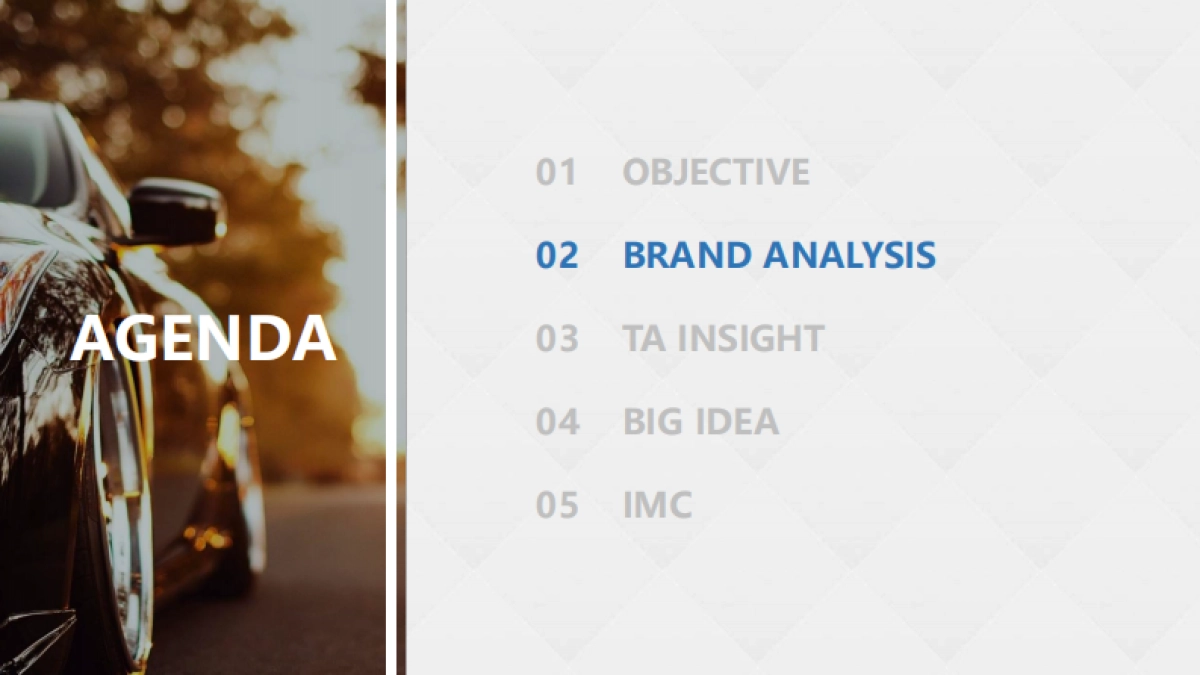 AGENDA

01 OBJECTIVE

02 BRAND ANALYSIS

03 TA INSIGHT

04 BIG IDEA

05 IMC